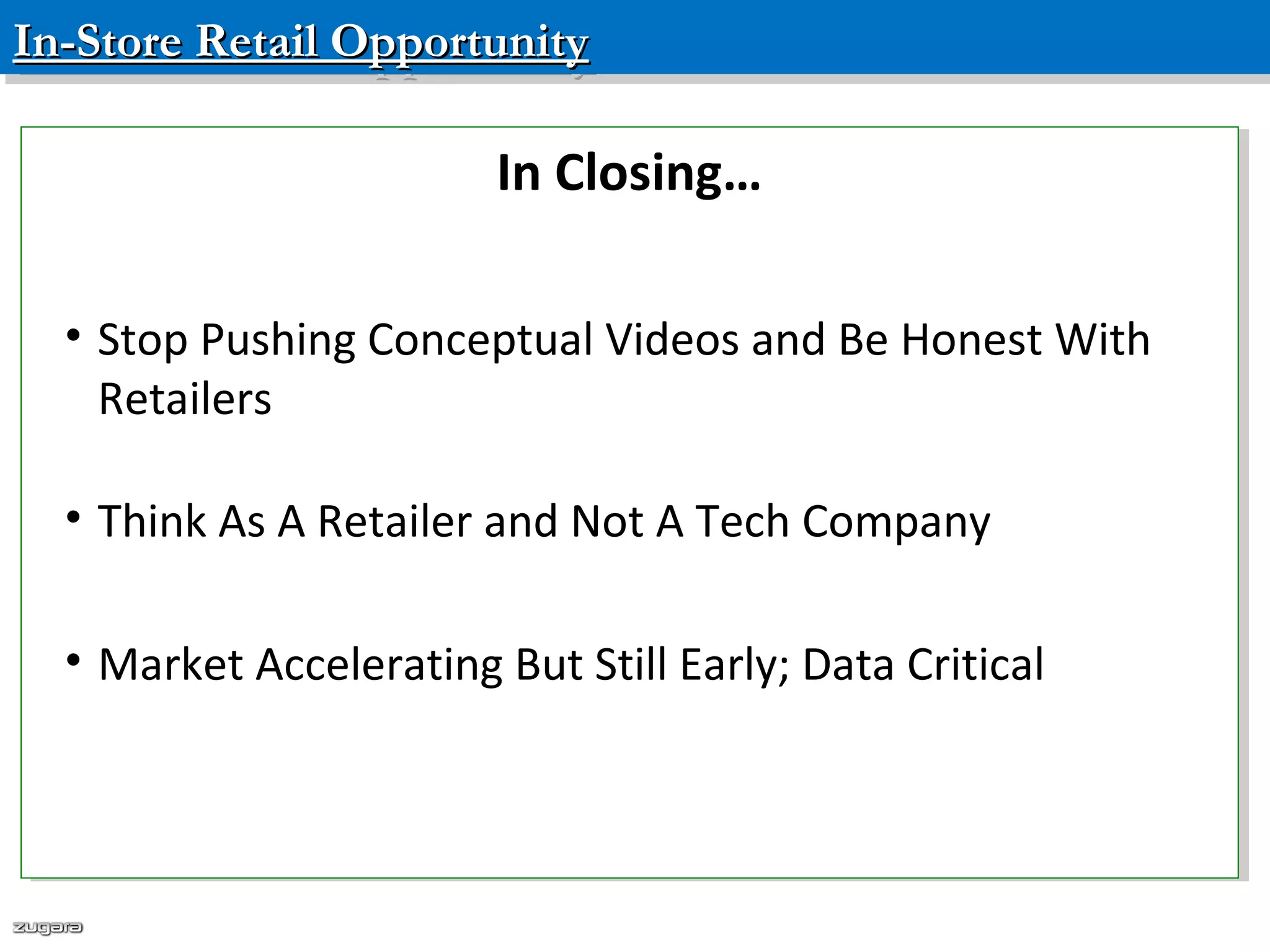 In-Store Retail Opportunity

In Closing…

• Stop Pushing Conceptual Videos and Be Honest With Retailers

• Think As A Retailer and Not A Tech Company

• Market Accelerating But Still Early; Data Critical

zugara